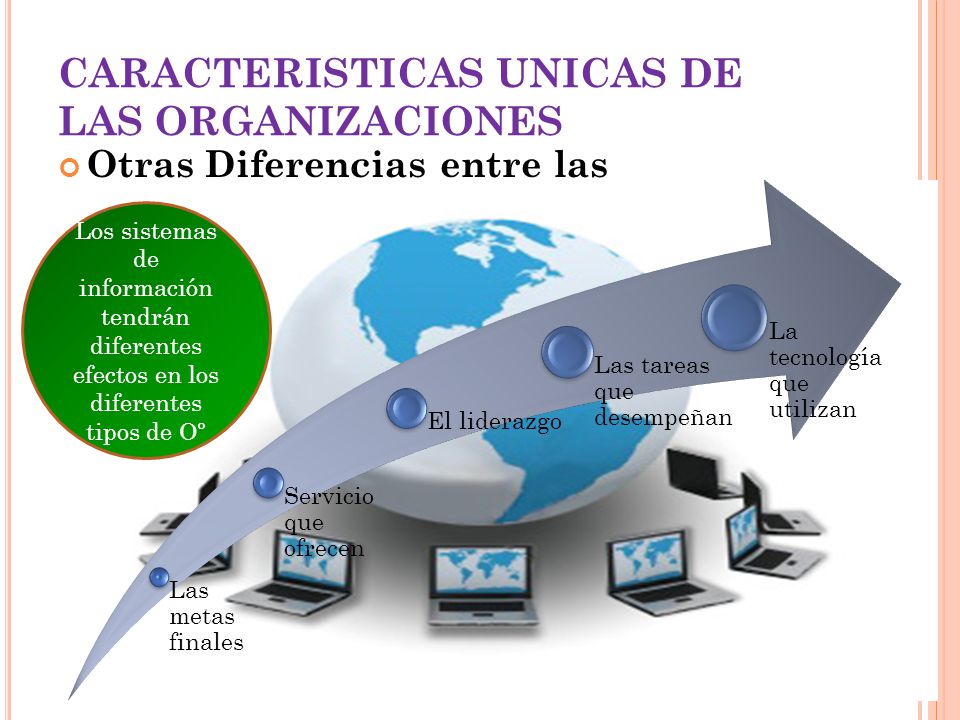 CARACTERISTICAS UNICAS DE LAS ORGANIZACIONES

Otras Diferencias entre las

Los sistemas de información tendrán diferentes efectos en los diferentes tipos de O°

Las metas finales

Servicio que ofrecen

El liderazgo

Las tareas que desempeñan

La tecnología que utilizan